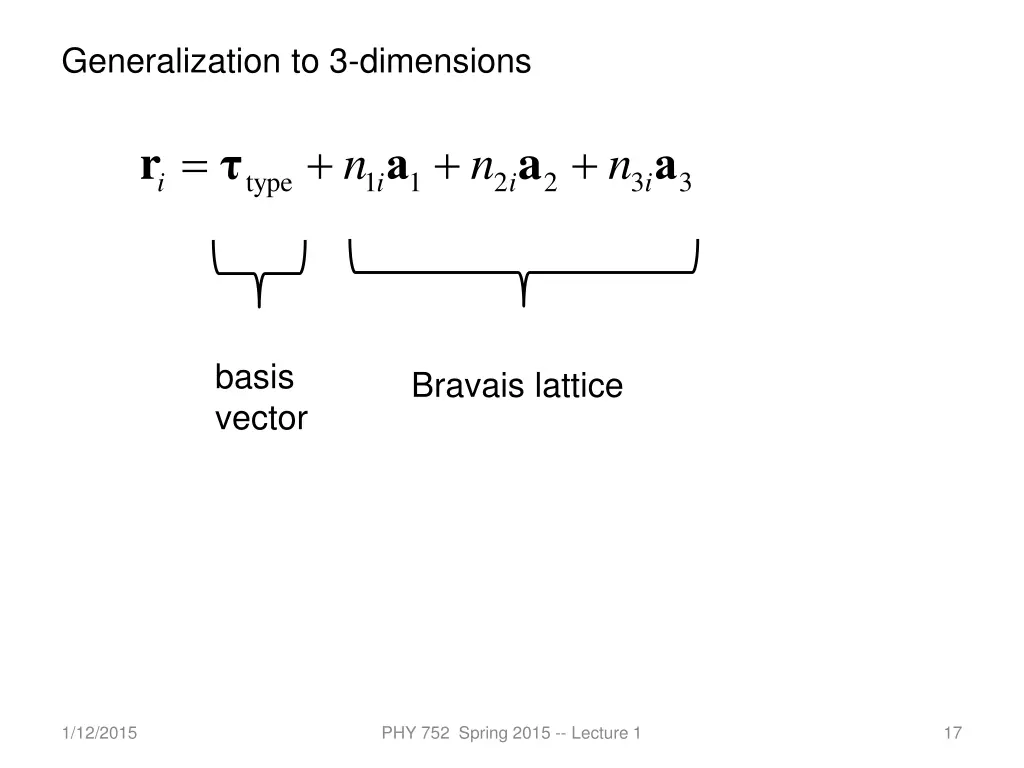 Generalization to 3-dimensions

$\mathbf{r}_i = \boldsymbol{\tau}_{\text{type}} + n_{1i}\mathbf{a}_1 + n_{2i}\mathbf{a}_2 + n_{3i}\mathbf{a}_3$

basis vector

Bravais lattice

1/12/2015

PHY 752 Spring 2015 -- Lecture 1

17